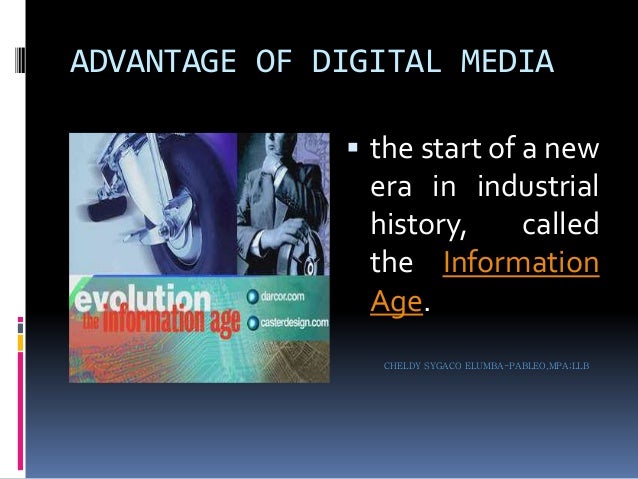 ADVANTAGE OF DIGITAL MEDIA

evolution
the information age
darcor.com
casterdesign.com

▪ the start of a new era in industrial history, called the Information Age.

CHELDY SYGACO ELUMBA-PABLEO,MPA:LLB